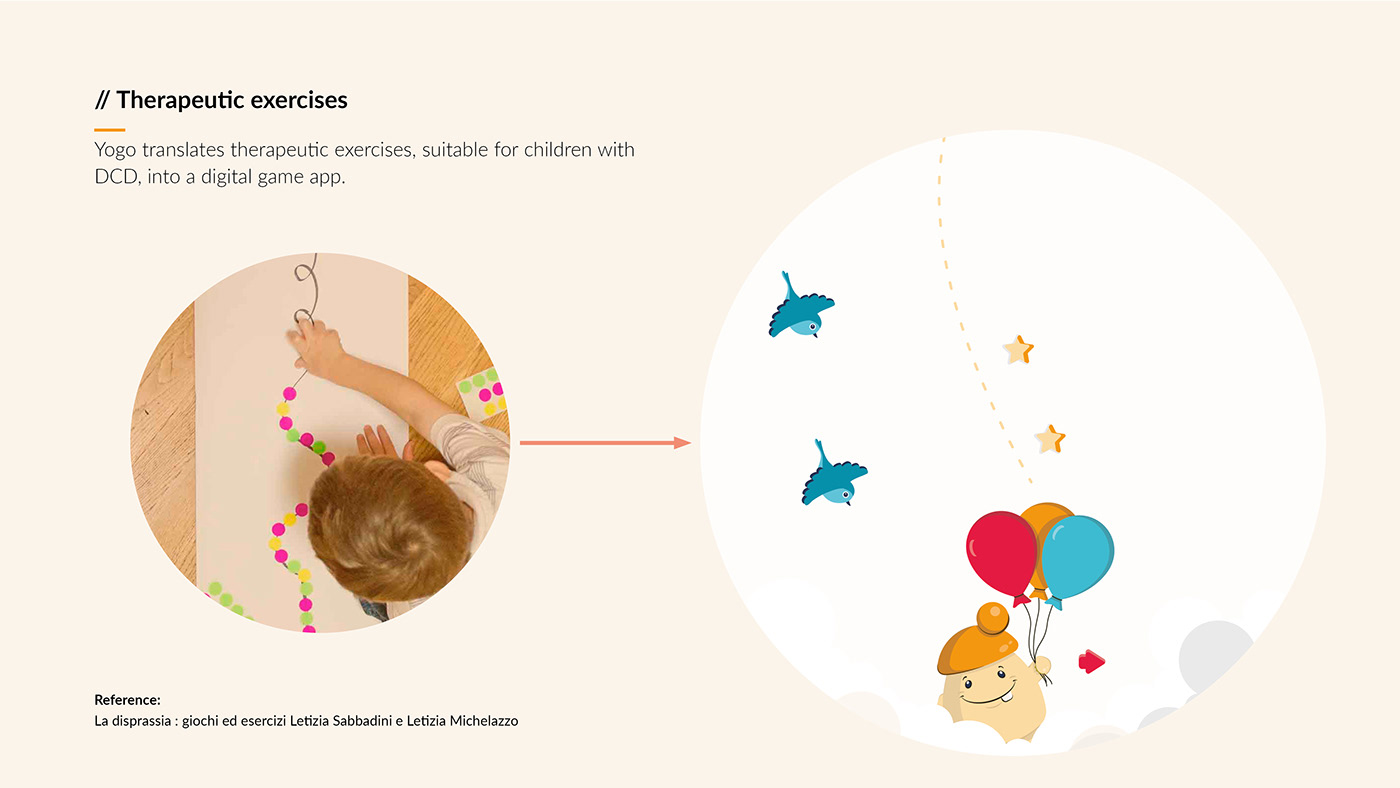 // Therapeutic exercises

Yogo translates therapeutic exercises, suitable for children with DCD, into a digital game app.

Reference:
La disprassia : giochi ed esercizi Letizia Sabbadini e Letizia Michelazzo